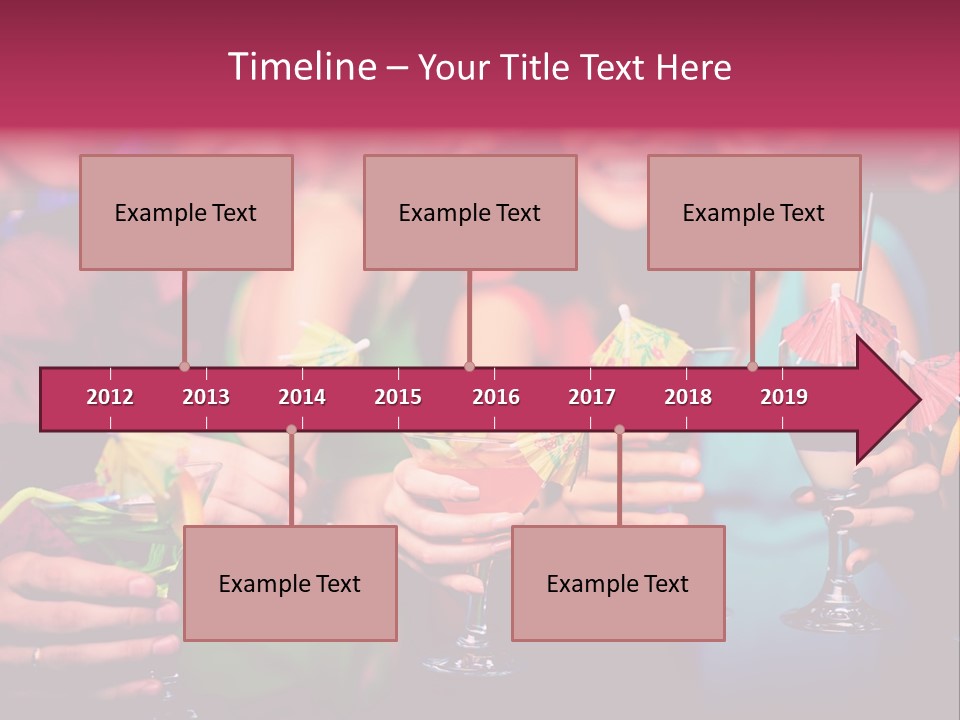 Timeline – Your Title Text Here

Example Text

Example Text

Example Text

2012 2013 2014 2015 2016 2017 2018 2019

Example Text

Example Text